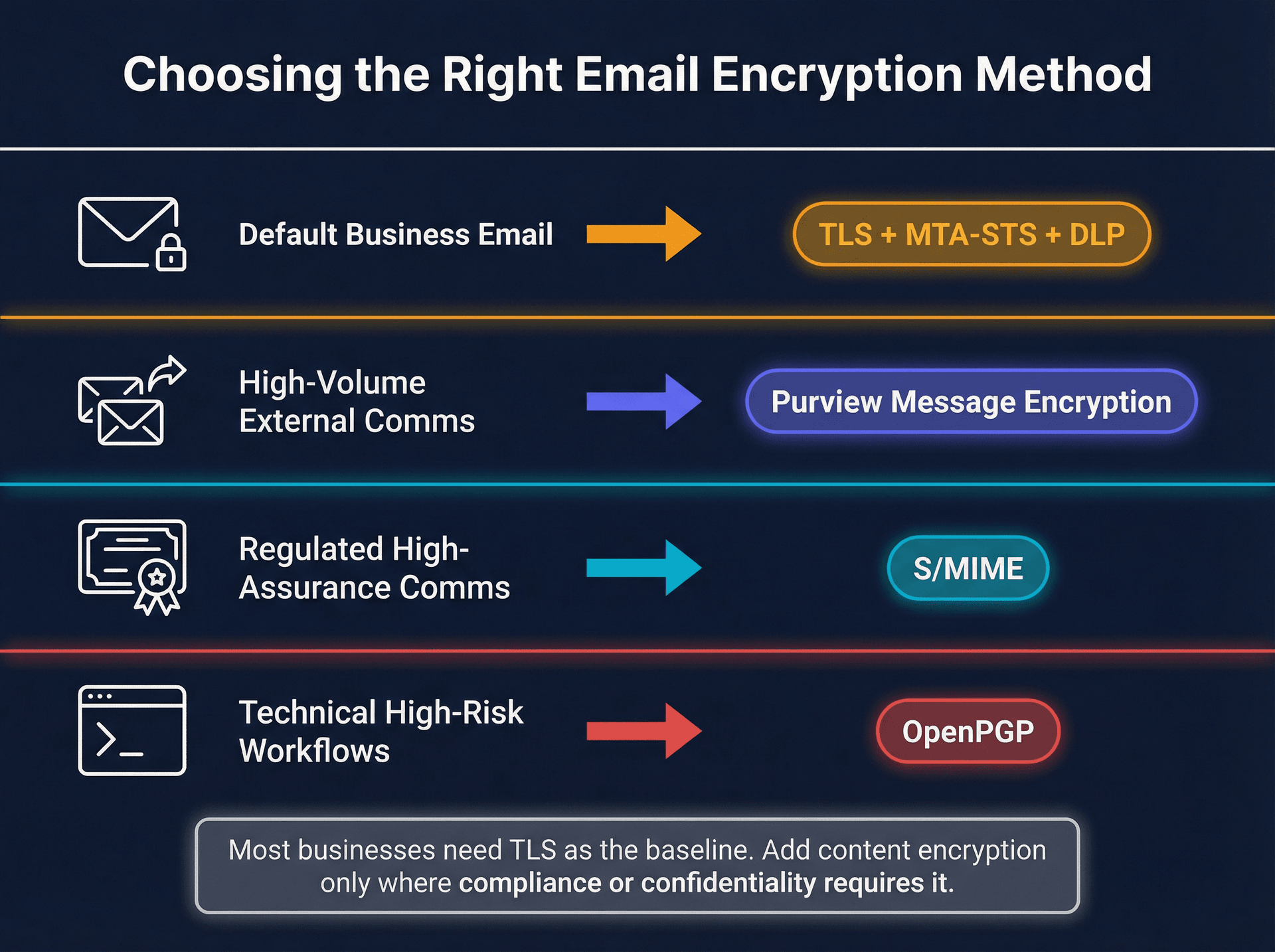 Choosing the Right Email Encryption Method

Default Business Email

TLS + MTA-STS + DLP

High-Volume External Comms

Purview Message Encryption

Regulated High-Assurance Comms

S/MIME

Technical High-Risk Workflows

OpenPGP

Most businesses need TLS as the baseline. Add content encryption only where compliance or confidentiality requires it.